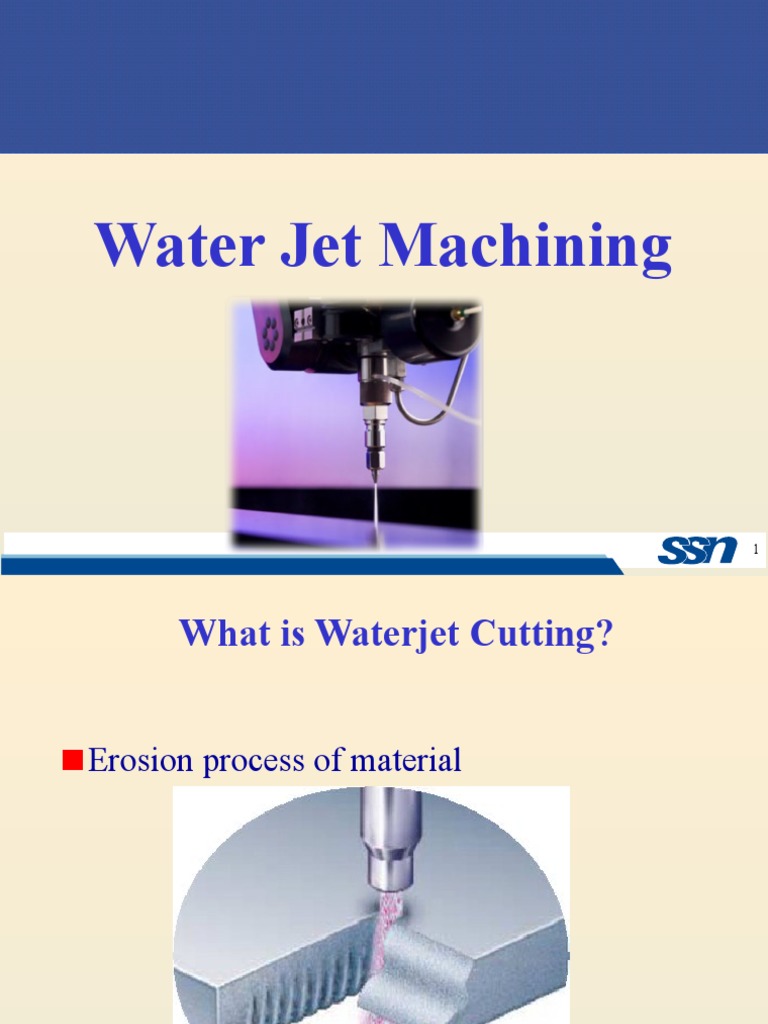 Water Jet Machining

SSN 1

What is Waterjet Cutting?

Erosion process of material